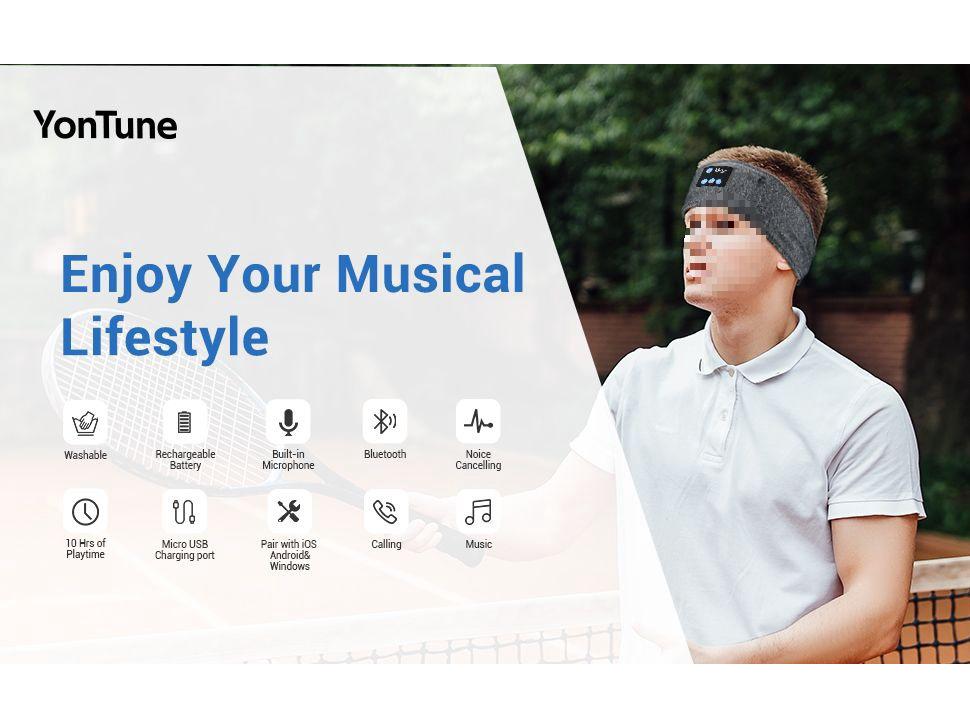 YonTune

Enjoy Your Musical Lifestyle

Washable

Rechargeable Battery

Built-in Microphone

Bluetooth

Noice Cancelling

10 Hrs of Playtime

Micro USB Charging port

Pair with iOS Android& Windows

Calling

Music